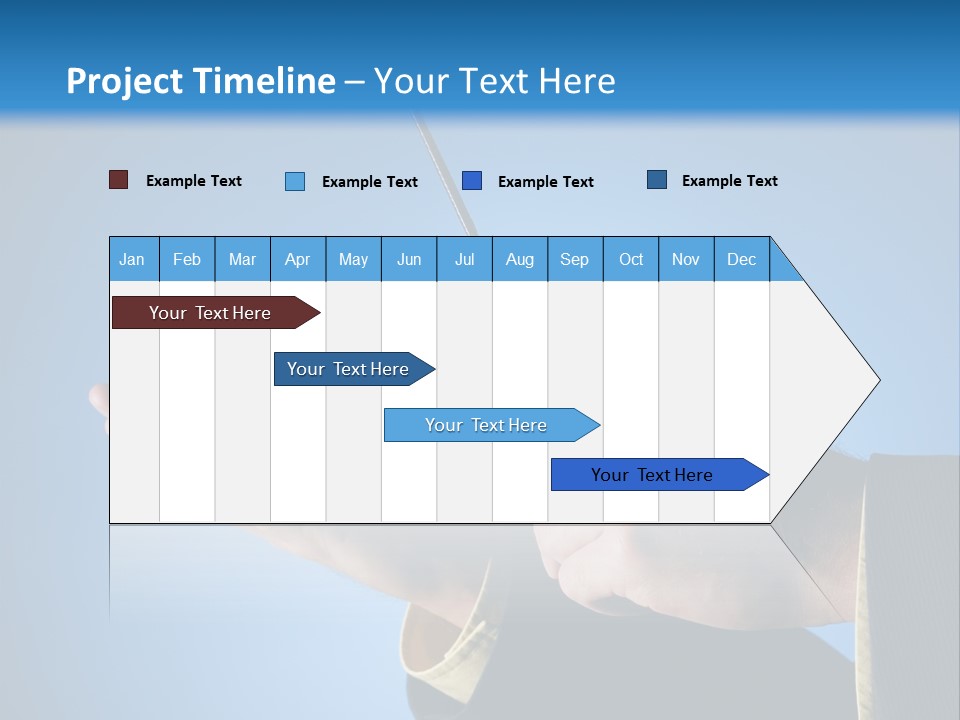 Project Timeline – Your Text Here

Example Text Example Text Example Text Example Text

| Jan | Feb | Mar | Apr | May | Jun | Jul | Aug | Sep | Oct | Nov | Dec |
|---|---|---|---|---|---|---|---|---|---|---|---|

Your Text Here

Your Text Here

Your Text Here

Your Text Here